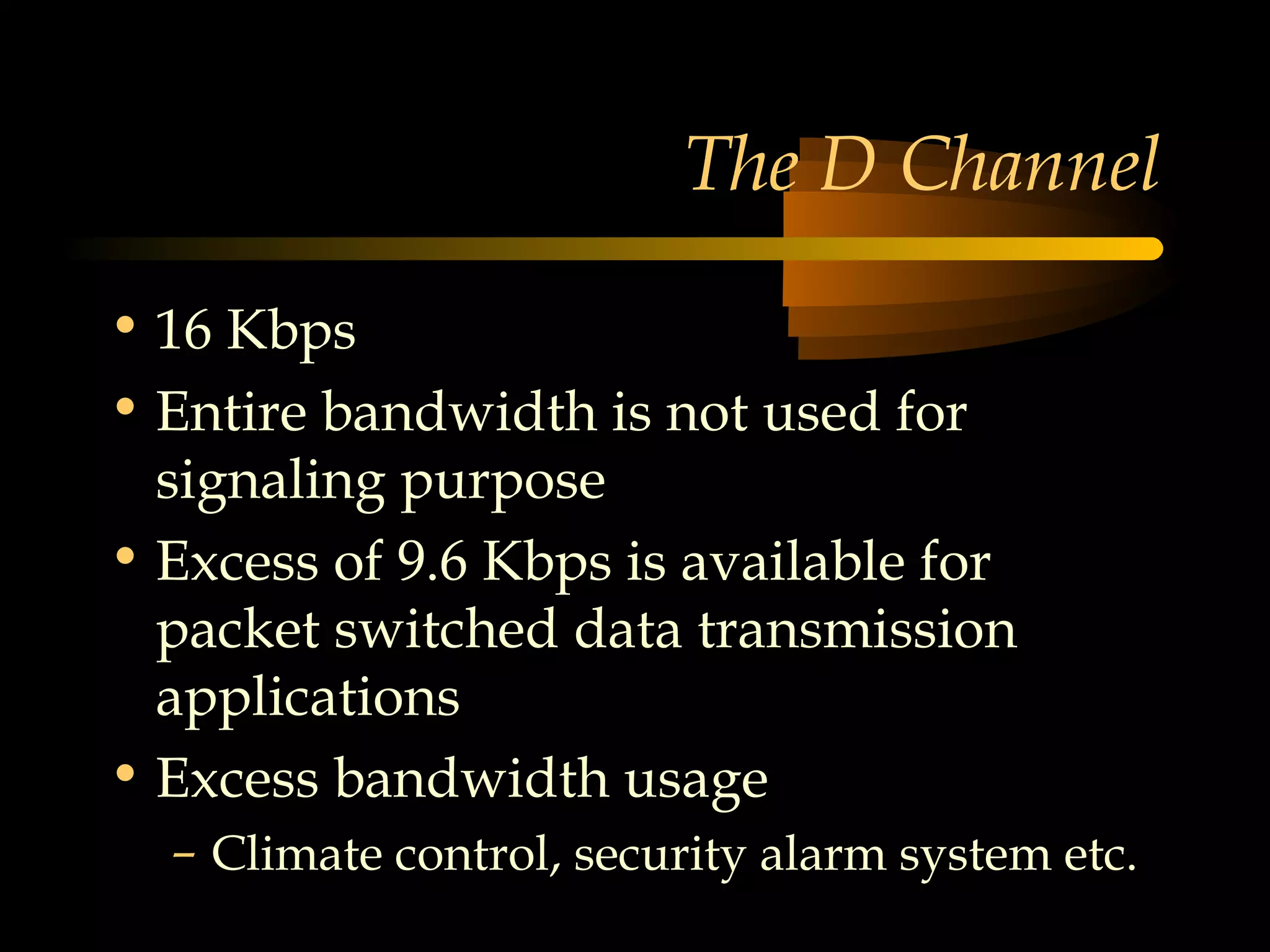 The D Channel

• 16 Kbps
• Entire bandwidth is not used for signaling purpose
• Excess of 9.6 Kbps is available for packet switched data transmission applications
• Excess bandwidth usage
– Climate control, security alarm system etc.